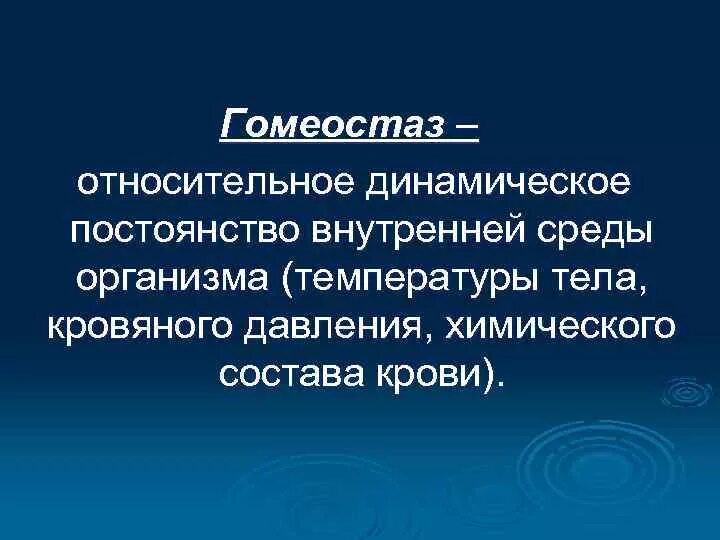 Гомеостаз –

относительное динамическое постоянство внутренней среды организма (температуры тела, кровяного давления, химического состава крови).